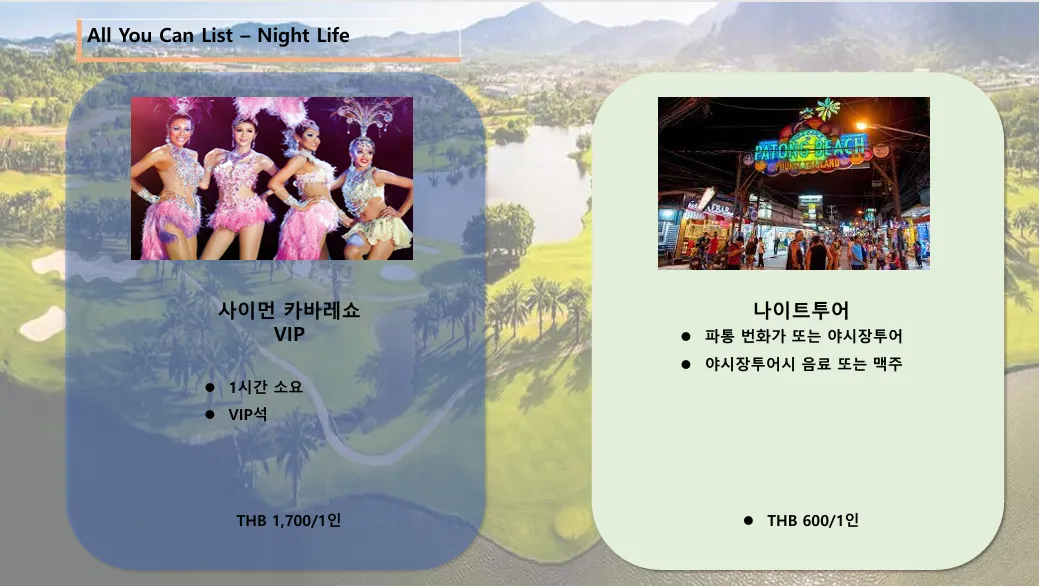 All You Can List – Night Life

사이먼 카바레쇼
VIP

● 1시간 소요
● VIP석

THB 1,700/1인

PATONG BEACH

나이트투어

● 파통 번화가 또는 야시장투어
● 야시장투어시 음료 또는 맥주

● THB 600/1인